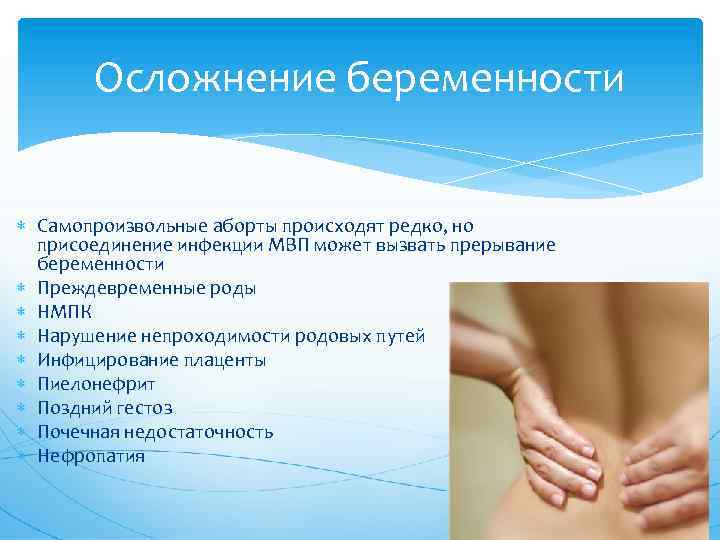 Осложнение беременности

* Самопроизвольные аборты происходят редко, но присоединение инфекции МВП может вызвать прерывание беременности
* Преждевременные роды
* НМПК
* Нарушение непроходимости родовых путей
* Инфицирование плаценты
* Пиелонефрит
* Поздний гестоз
* Почечная недостаточность
* Нефропатия